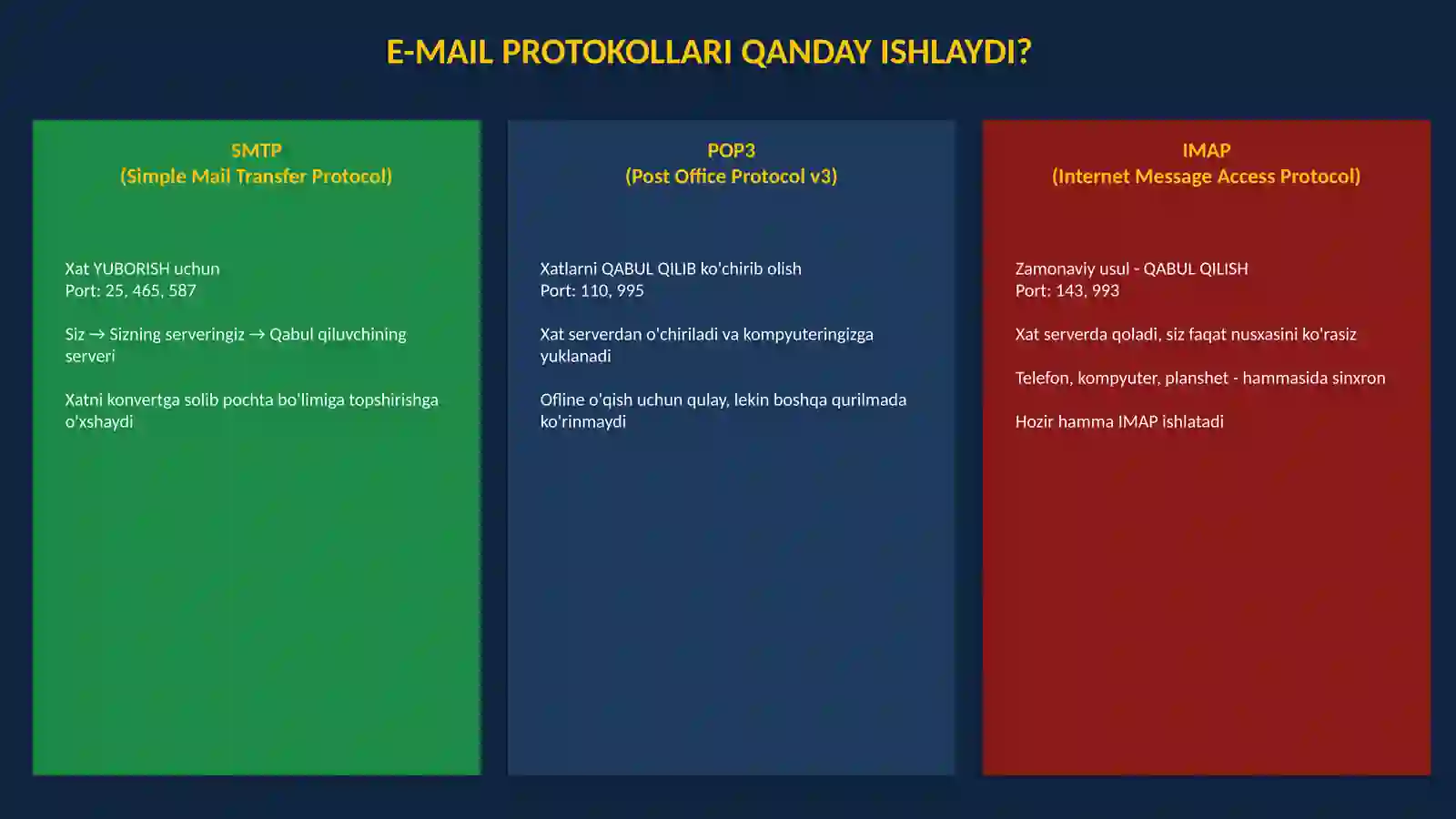 E-MAIL PROTOKOLLARI QANDAY ISHLAYDI?

SMTP
(Simple Mail Transfer Protocol)

Xat YUBORISH uchun
Port: 25, 465, 587

Siz → Sizning serveringiz → Qabul qiluvchining serveri

Xatni konvertga solib pochta bo'limiga topshirishga o'xshaydi

POP3
(Post Office Protocol v3)

Xatlarni QABUL QILIB ko'chirib olish
Port: 110, 995

Xat serverdan o'chiriladi va kompyuteringizga yuklanadi

Ofline o'qish uchun qulay, lekin boshqa qurilmada ko'rinmaydi

IMAP
(Internet Message Access Protocol)

Zamonaviy usul - QABUL QILISH
Port: 143, 993

Xat serverda qoladi, siz faqat nusxasini ko'rasiz

Telefon, kompyuter, planshet - hammasida sinxron

Hozir hamma IMAP ishlatadi